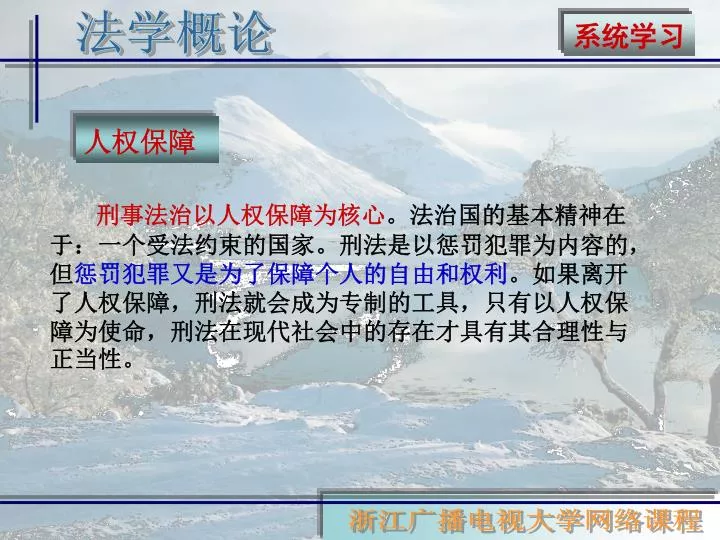 法学概论

系统学习

人权保障

刑事法治以人权保障为核心。法治国的基本精神在于：一个受法约束的国家。刑法是以惩罚犯罪为内容的，但惩罚犯罪又是为了保障个人的自由和权利。如果离开了人权保障，刑法就会成为专制的工具，只有以人权保障为使命，刑法在现代社会中的存在才具有其合理性与正当性。

浙江广播电视大学网络课程